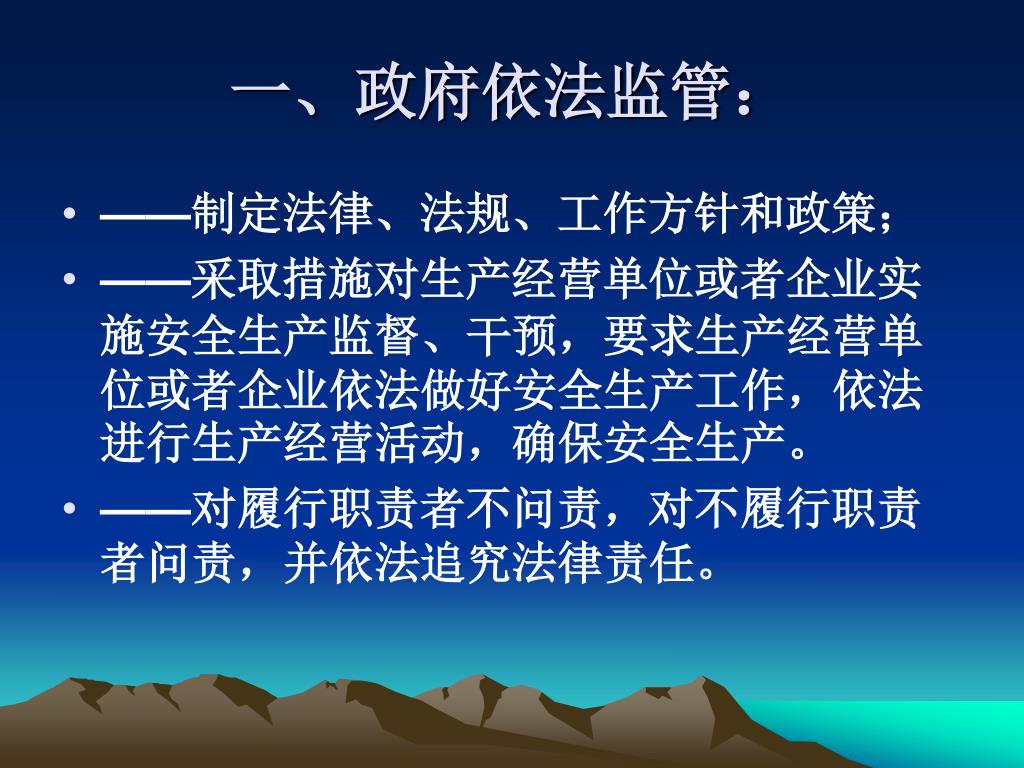 一、政府依法监管：

• ——制定法律、法规、工作方针和政策；

• ——采取措施对生产经营单位或者企业实施安全生产监督、干预，要求生产经营单位或者企业依法做好安全生产工作，依法进行生产经营活动，确保安全生产。

• ——对履行职责者不问责，对不履行职责者问责，并依法追究法律责任。